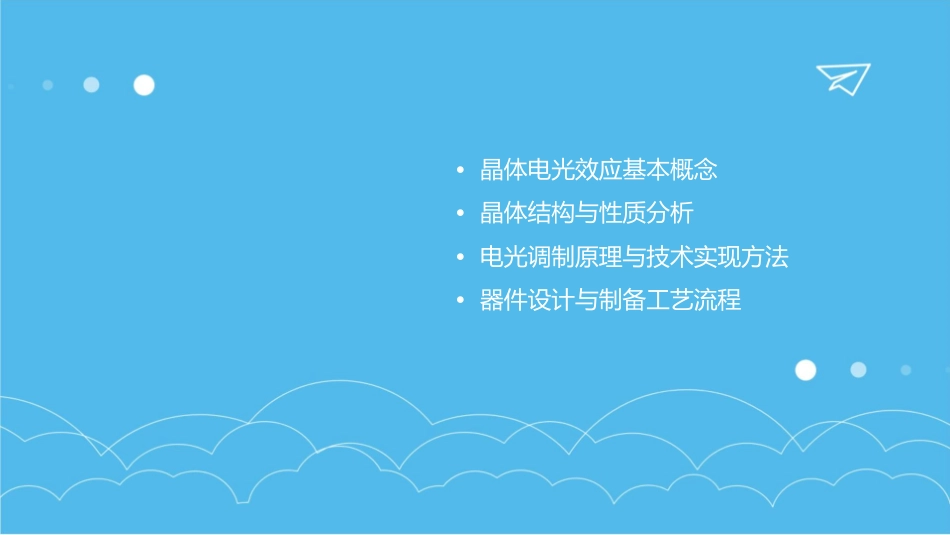 • 晶体电光效应基本概念
• 晶体结构与性质分析
• 电光调制原理与技术实现方法
• 器件设计与制备工艺流程